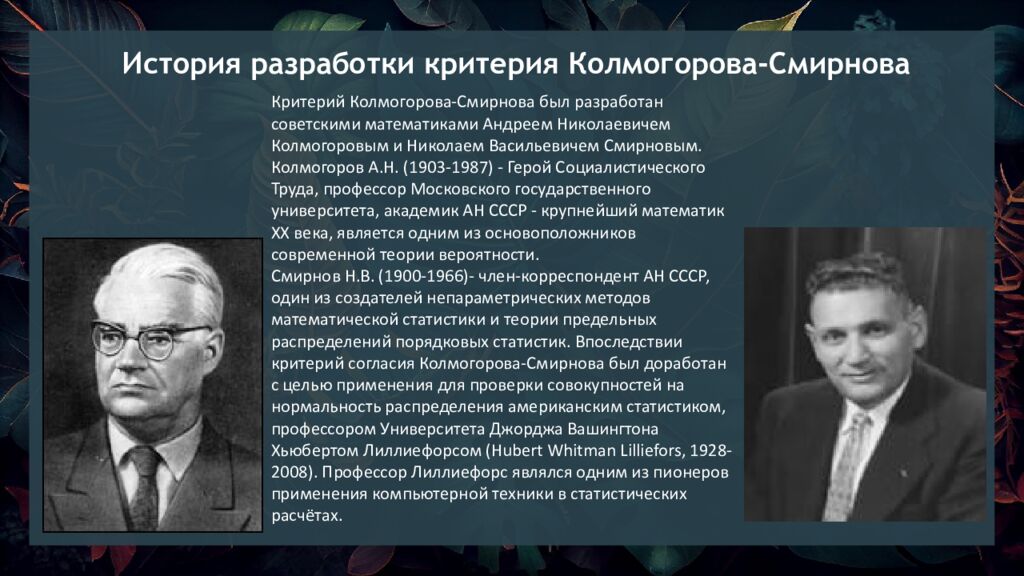 История разработки критерия Колмогорова-Смирнова

Критерий Колмогорова-Смирнова был разработан советскими математиками Андреем Николаевичем Колмогоровым и Николаем Васильевичем Смирновым. Колмогоров А.Н. (1903-1987) - Герой Социалистического Труда, профессор Московского государственного университета, академик АН СССР - крупнейший математик XX века, является одним из основоположников современной теории вероятности.
Смирнов Н.В. (1900-1966)- член-корреспондент АН СССР, один из создателей непараметрических методов математической статистики и теории предельных распределений порядковых статистик. Впоследствии критерий согласия Колмогорова-Смирнова был доработан с целью применения для проверки совокупностей на нормальность распределения американским статистиком, профессором Университета Джорджа Вашингтона Хьюбертом Лиллиефорсом (Hubert Whitman Lilliefors, 1928-2008). Профессор Лиллиефорс являлся одним из пионеров применения компьютерной техники в статистических расчётах.